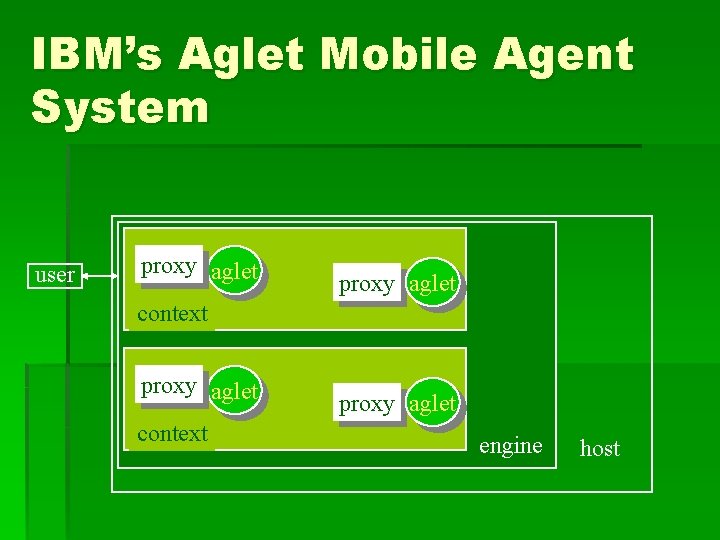 IBM's Aglet Mobile Agent System

user

proxy aglet
proxy aglet
context

proxy aglet
proxy aglet
context

engine

host